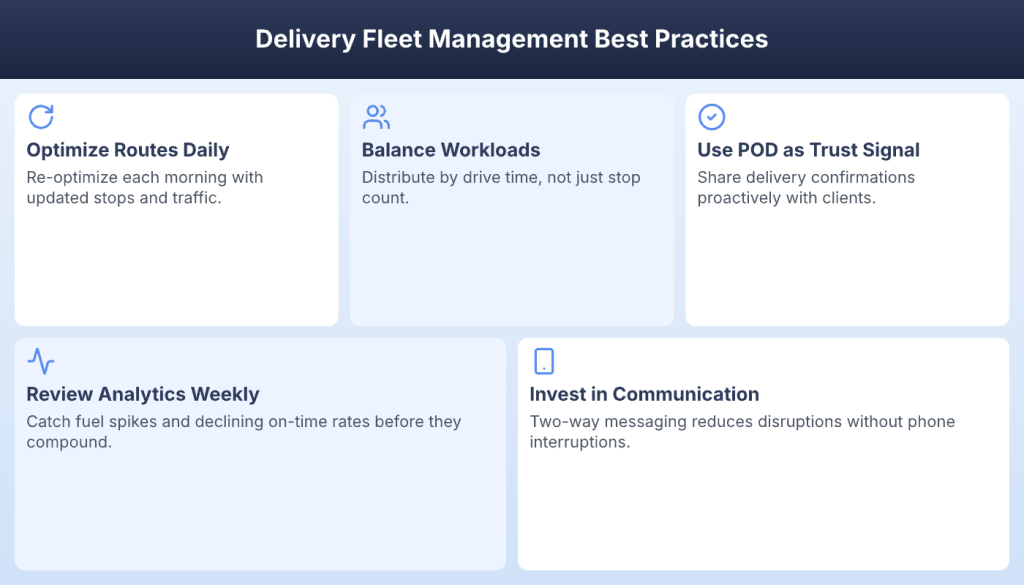 Delivery Fleet Management Best Practices

Optimize Routes Daily
Re-optimize each morning with updated stops and traffic.

Balance Workloads
Distribute by drive time, not just stop count.

Use POD as Trust Signal
Share delivery confirmations proactively with clients.

Review Analytics Weekly
Catch fuel spikes and declining on-time rates before they compound.

Invest in Communication
Two-way messaging reduces disruptions without phone interruptions.